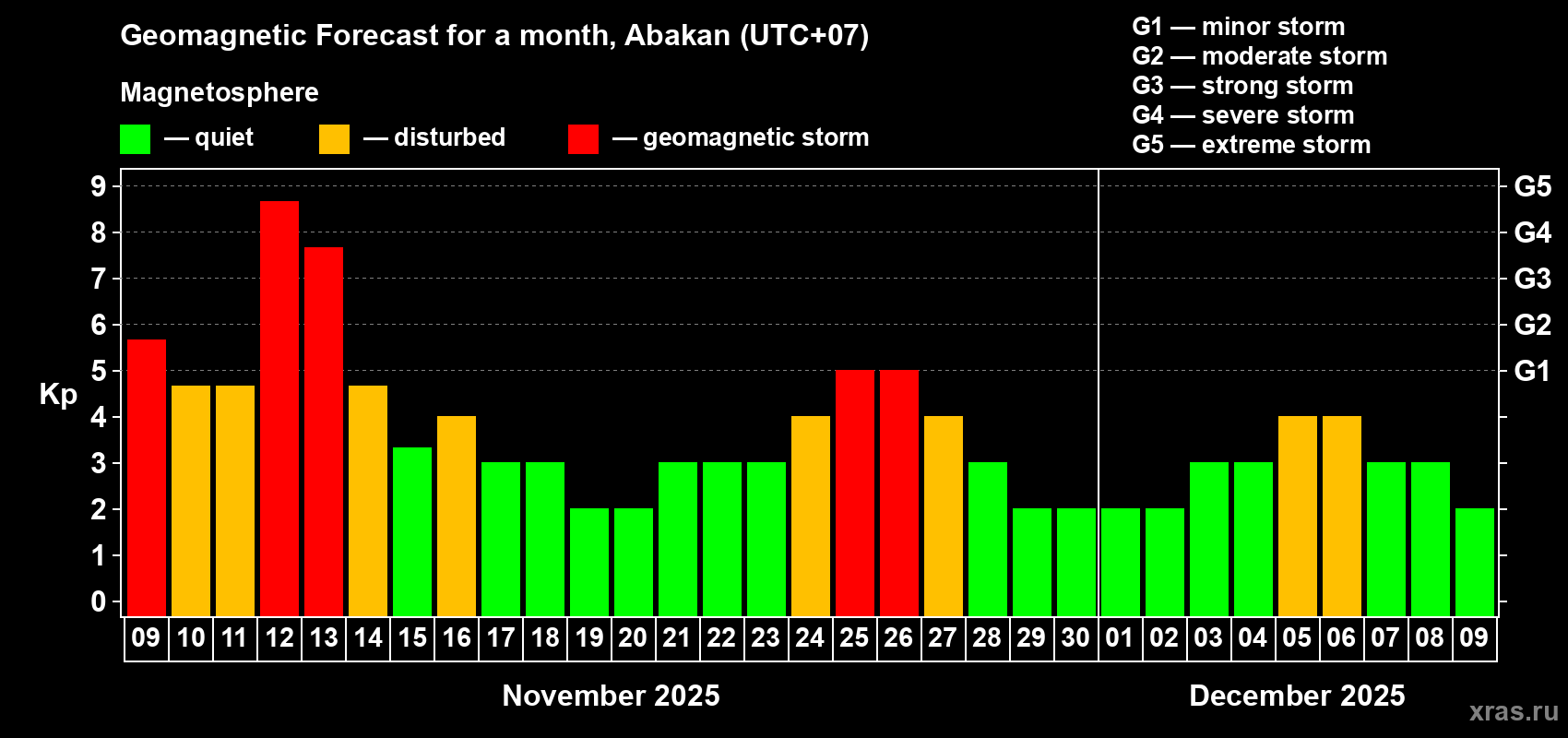 Geomagnetic Forecast for a month, Abakan (UTC+07)

Magnetosphere

— quiet — disturbed — geomagnetic storm

G1 — minor storm
G2 — moderate storm
G3 — strong storm
G4 — severe storm
G5 — extreme storm

Kp

9 8 7 6 5 4 3 2 1 0

G5 G4 G3 G2 G1

09 10 11 12 13 14 15 16 17 18 19 20 21 22 23 24 25 26 27 28 29 30 01 02 03 04 05 06 07 08 09

November 2025

December 2025

xras.ru